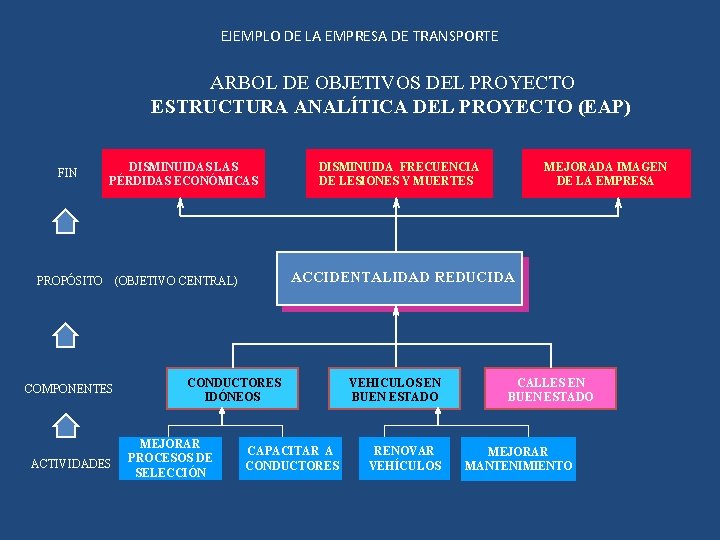 EJEMPLO DE LA EMPRESA DE TRANSPORTE

ARBOL DE OBJETIVOS DEL PROYECTO
ESTRUCTURA ANALÍTICA DEL PROYECTO (EAP)

FIN

DISMINUIDAS LAS PÉRDIDAS ECONÓMICAS

DISMINUIDA FRECUENCIA DE LESIONES Y MUERTES

MEJORADA IMAGEN DE LA EMPRESA

PROPÓSITO (OBJETIVO CENTRAL)

ACCIDENTALIDAD REDUCIDA

COMPONENTES

CONDUCTORES IDÓNEOS

VEHICULOS EN BUEN ESTADO

CALLES EN BUEN ESTADO

ACTIVIDADES

MEJORAR PROCESOS DE SELECCIÓN

CAPACITAR A CONDUCTORES

RENOVAR VEHÍCULOS

MEJORAR MANTENIMIENTO